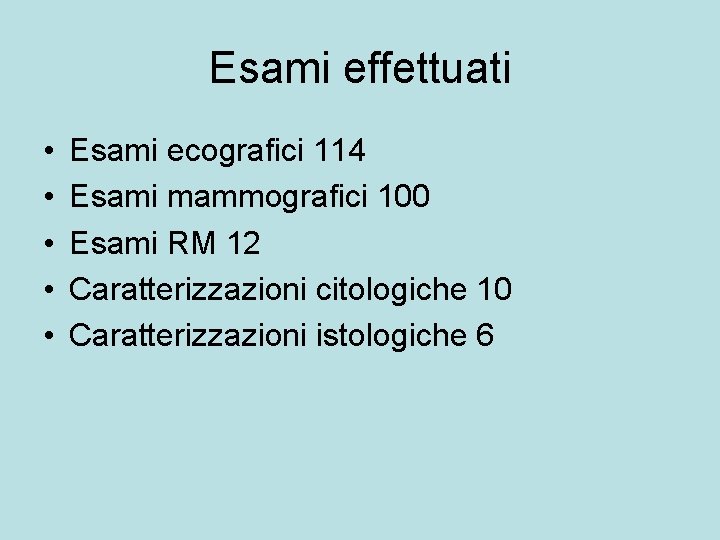 Esami effettuati

• Esami ecografici 114
• Esami mammografici 100
• Esami RM 12
• Caratterizzazioni citologiche 10
• Caratterizzazioni istologiche 6